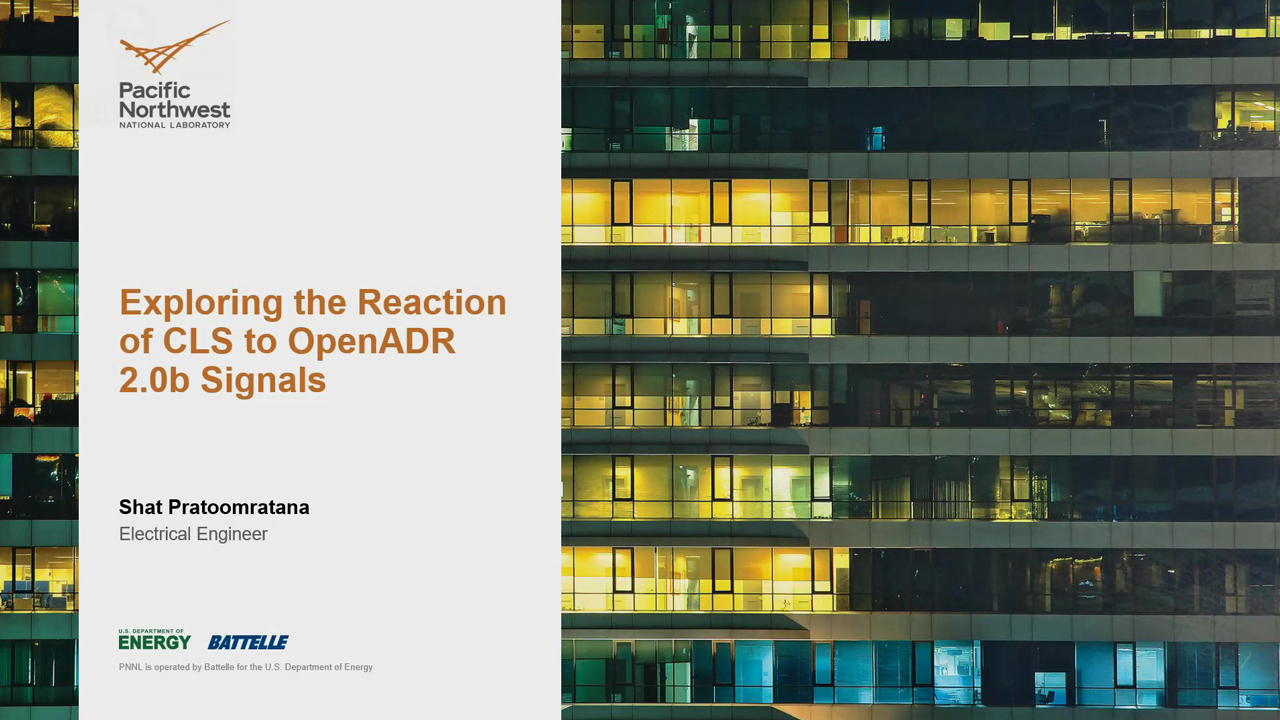 Pacific Northwest
NATIONAL LABORATORY

Exploring the Reaction of CLS to OpenADR 2.0b Signals

Shat Pratoomratana
Electrical Engineer

U.S. DEPARTMENT OF ENERGY
BATTELLE

PNNL is operated by Battelle for the U.S. Department of Energy